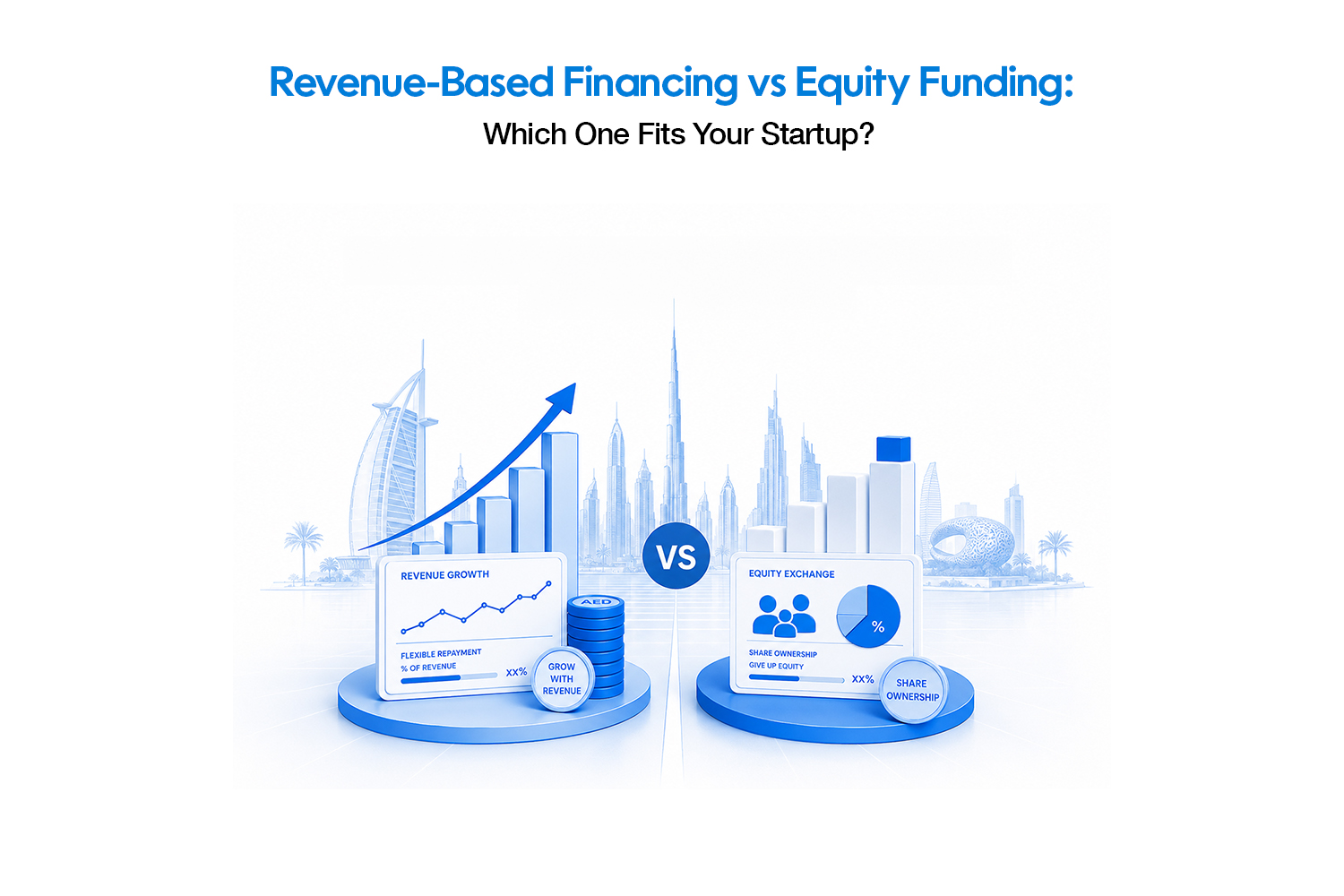 Revenue-Based Financing vs Equity Funding:
Which One Fits Your Startup?

REVENUE GROWTH

FLEXIBLE REPAYMENT
% OF REVENUE
XX%

AED

GROW WITH REVENUE

VS

EQUITY EXCHANGE

%

SHARE OWNERSHIP
GIVE UP EQUITY
XX%

SHARE OWNERSHIP